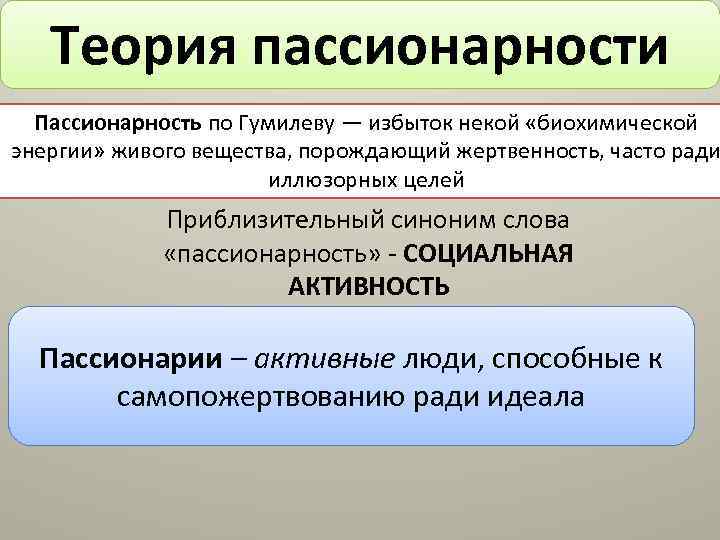 Теория пассионарности

Пассионарность по Гумилеву — избыток некой «биохимической энергии» живого вещества, порождающий жертвенность, часто ради иллюзорных целей

Приблизительный синоним слова «пассионарность» - СОЦИАЛЬНАЯ АКТИВНОСТЬ

Пассионарии – активные люди, способные к самопожертвованию ради идеала